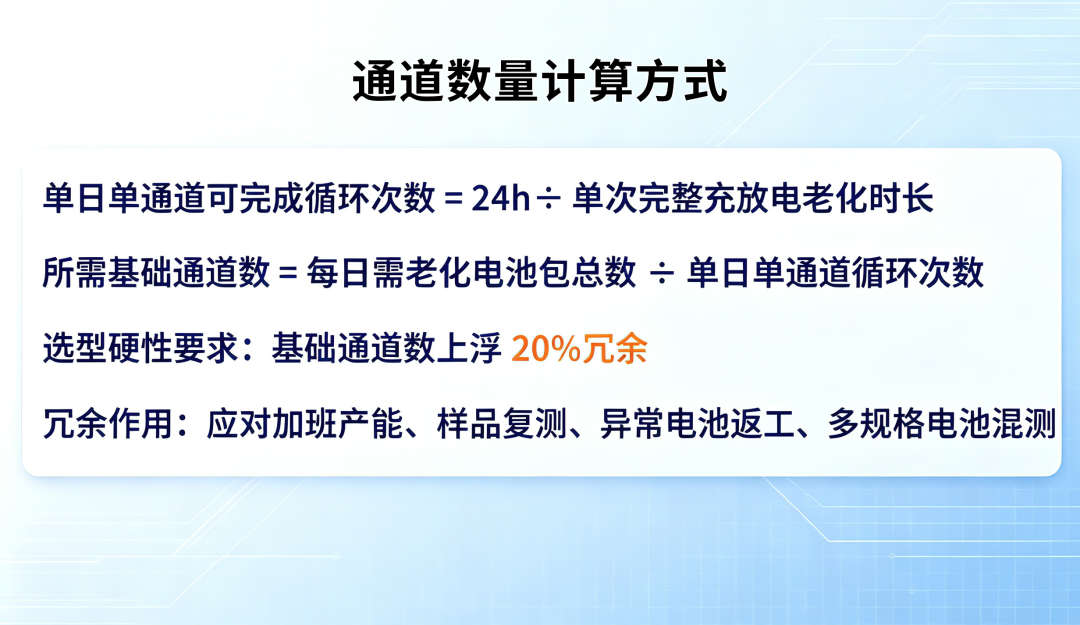 通道数量计算方式

单日单通道可完成循环次数 = 24h ÷ 单次完整充放电老化时长

所需基础通道数 = 每日需老化电池包总数 ÷ 单日单通道循环次数

选型硬性要求：基础通道数上浮 20%冗余

冗余作用：应对加班产能、样品复测、异常电池返工、多规格电池混测